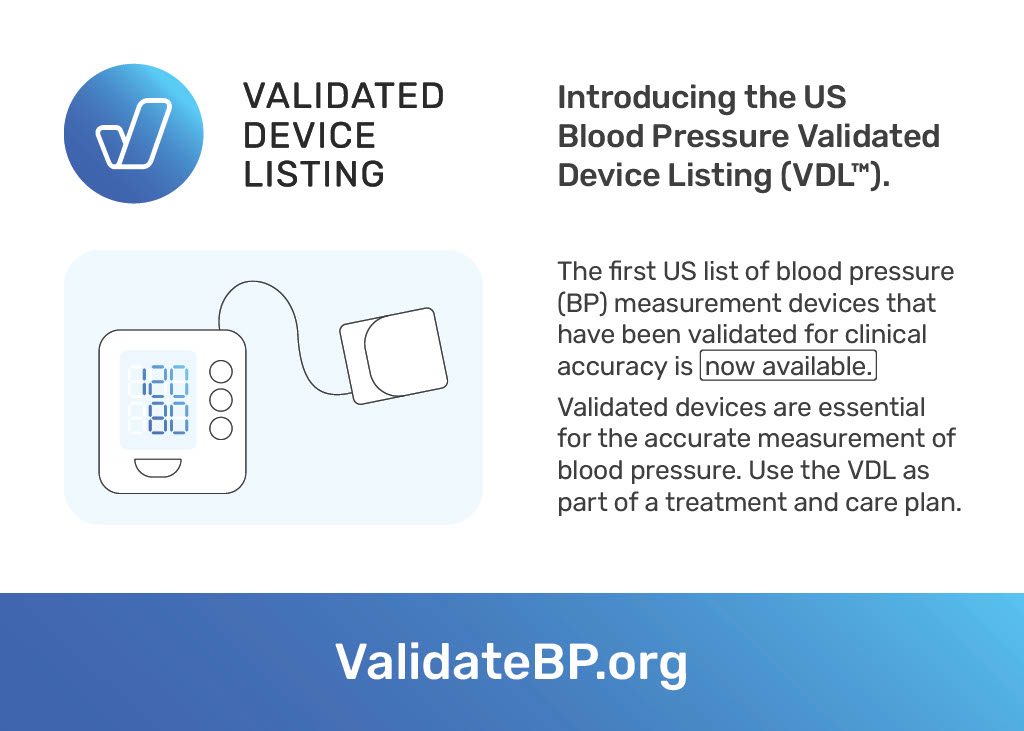 VALIDATED DEVICE LISTING

Introducing the US Blood Pressure Validated Device Listing (VDL™).

120
80

The first US list of blood pressure (BP) measurement devices that have been validated for clinical accuracy is now available.

Validated devices are essential for the accurate measurement of blood pressure. Use the VDL as part of a treatment and care plan.

ValidateBP.org